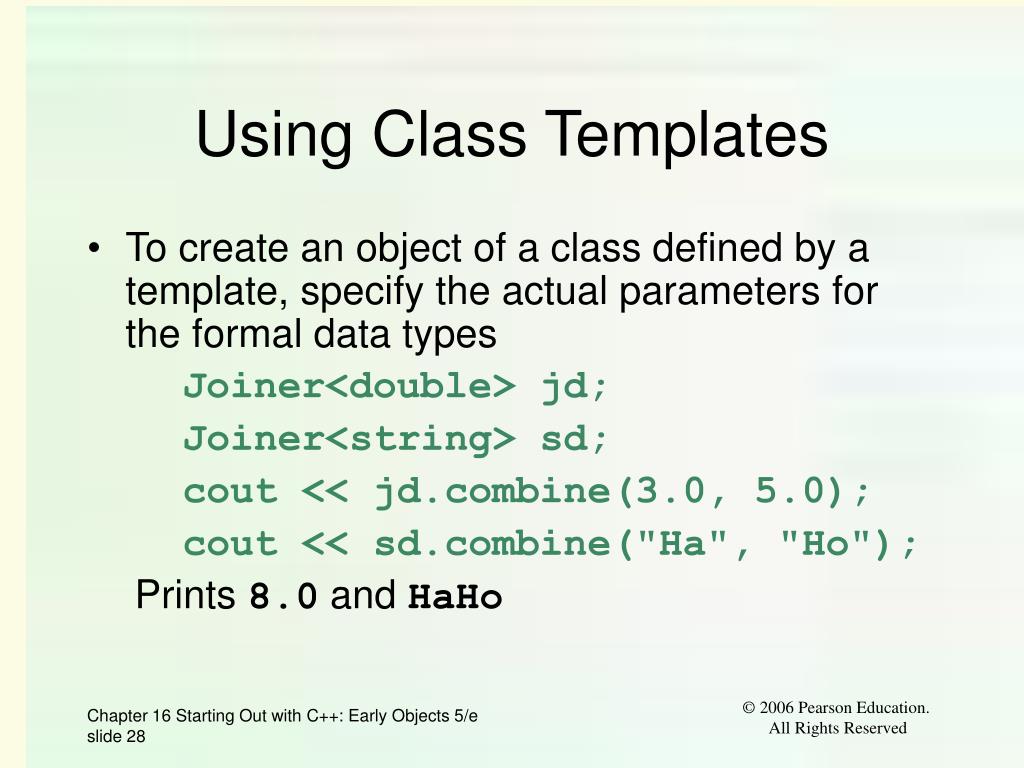 Using Class Templates

• To create an object of a class defined by a template, specify the actual parameters for the formal data types

Joiner<double> jd;

Joiner<string> sd;

cout << jd.combine(3.0, 5.0);

cout << sd.combine("Ha", "Ho");

Prints 8.0 and HaHo

Chapter 16 Starting Out with C++: Early Objects 5/e slide 28

© 2006 Pearson Education. All Rights Reserved